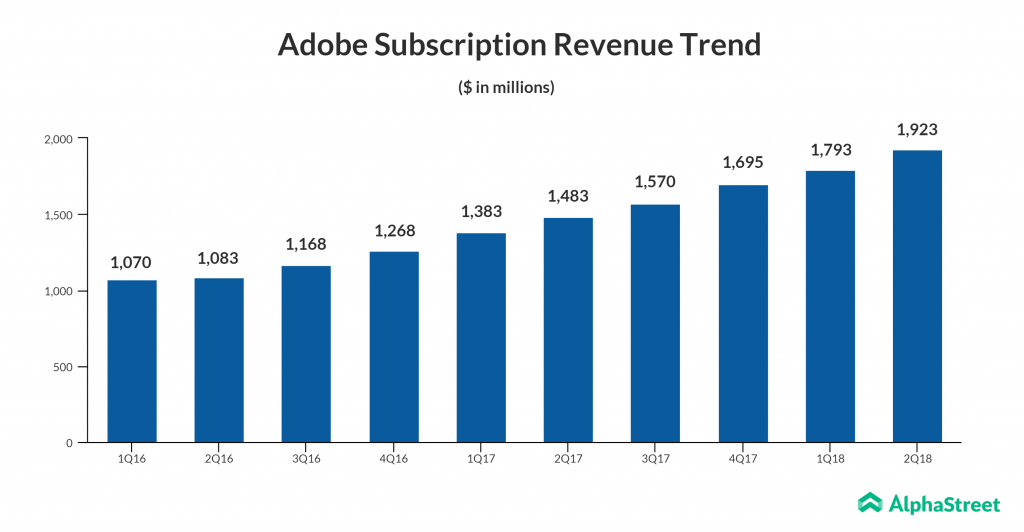 Adobe Subscription Revenue Trend

($ in millions)

2,000
1,500
1,000
500
0

1,070
1,083
1,168
1,268
1,383
1,483
1,570
1,695
1,793
1,923

1Q16
2Q16
3Q16
4Q16
1Q17
2Q17
3Q17
4Q17
1Q18
2Q18

AlphaStreet